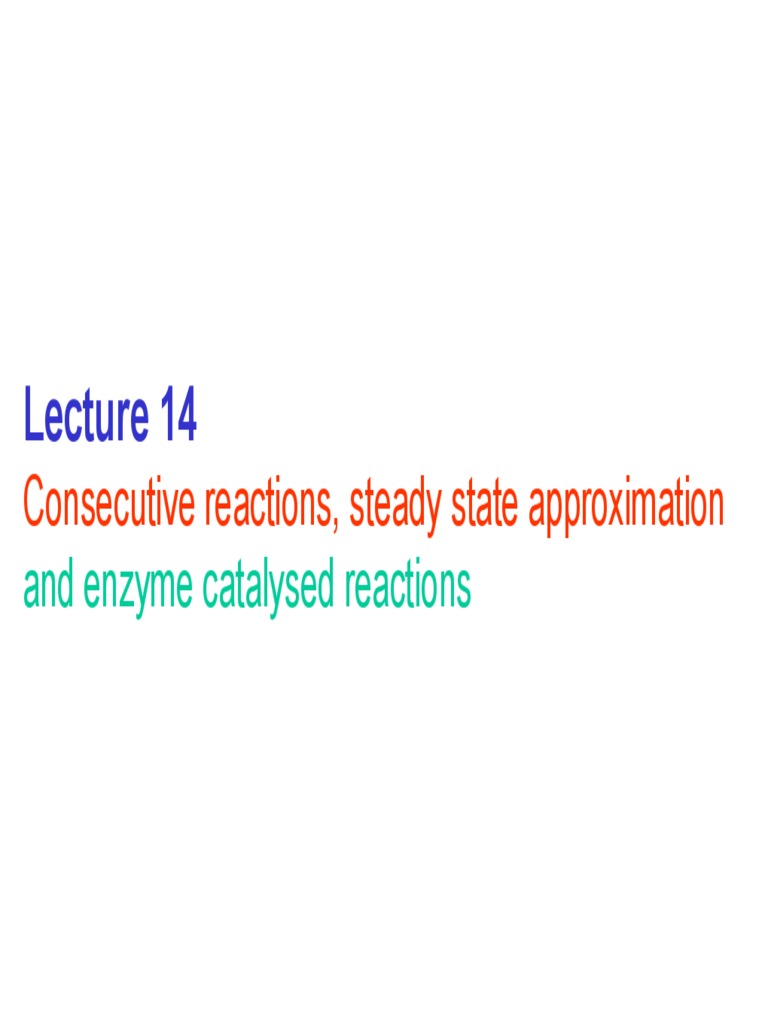 Lecture 14

Consecutive reactions, steady state approximation

and enzyme catalysed reactions